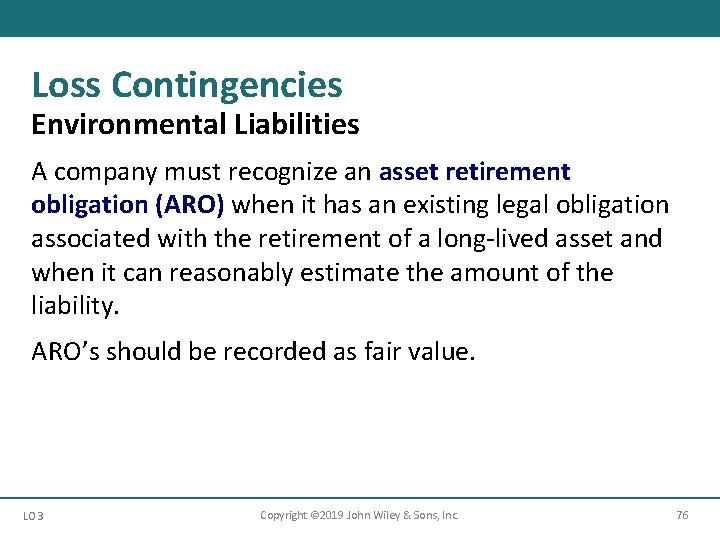 Loss Contingencies
Environmental Liabilities

A company must recognize an asset retirement obligation (ARO) when it has an existing legal obligation associated with the retirement of a long-lived asset and when it can reasonably estimate the amount of the liability.

ARO's should be recorded as fair value.

LO 3 Copyright ©2019 John Wiley & Sons, Inc. 76